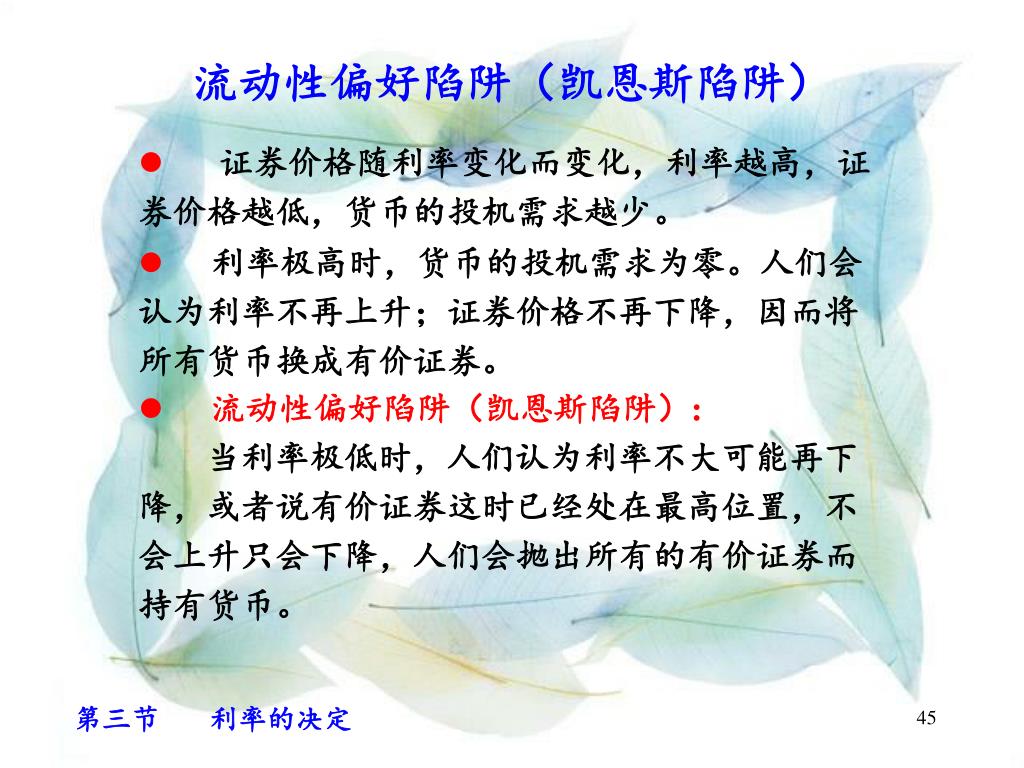 流动性偏好陷阱（凯恩斯陷阱）

● 证券价格随利率变化而变化，利率越高，证券价格越低，货币的投机需求越少。

● 利率极高时，货币的投机需求为零。人们会认为利率不再上升；证券价格不再下降，因而将所有货币换成有价证券。

● 流动性偏好陷阱（凯恩斯陷阱）：

当利率极低时，人们认为利率不大可能再下降，或者说有价证券这时已经处在最高位置，不会上升只会下降，人们会抛出所有的有价证券而持有货币。

第三节 利率的决定

45